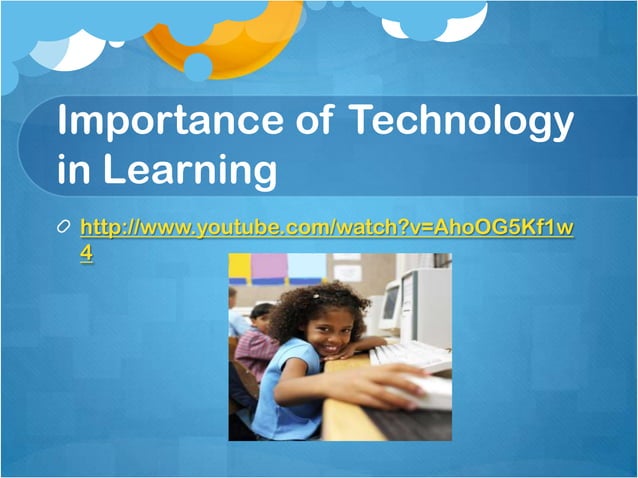 Importance of Technology in Learning

http://www.youtube.com/watch?v=AhoOG5Kf1w4